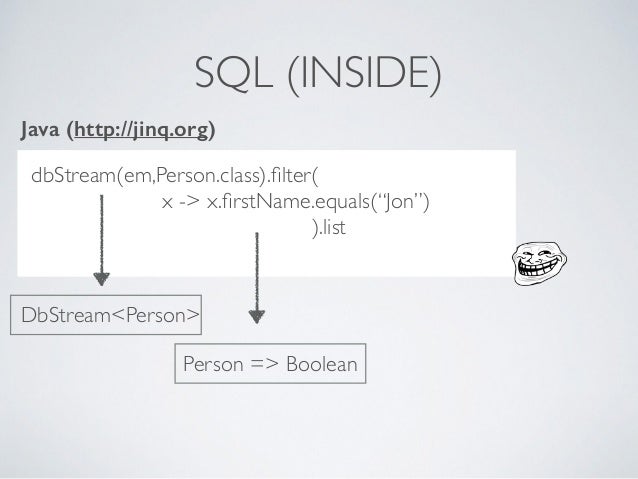 SQL (INSIDE)

Java (http://jinq.org)

dbStream(em,Person.class).filter(
x -> x.firstName.equals(“Jon”)
).list

DbStream<Person>

Person => Boolean